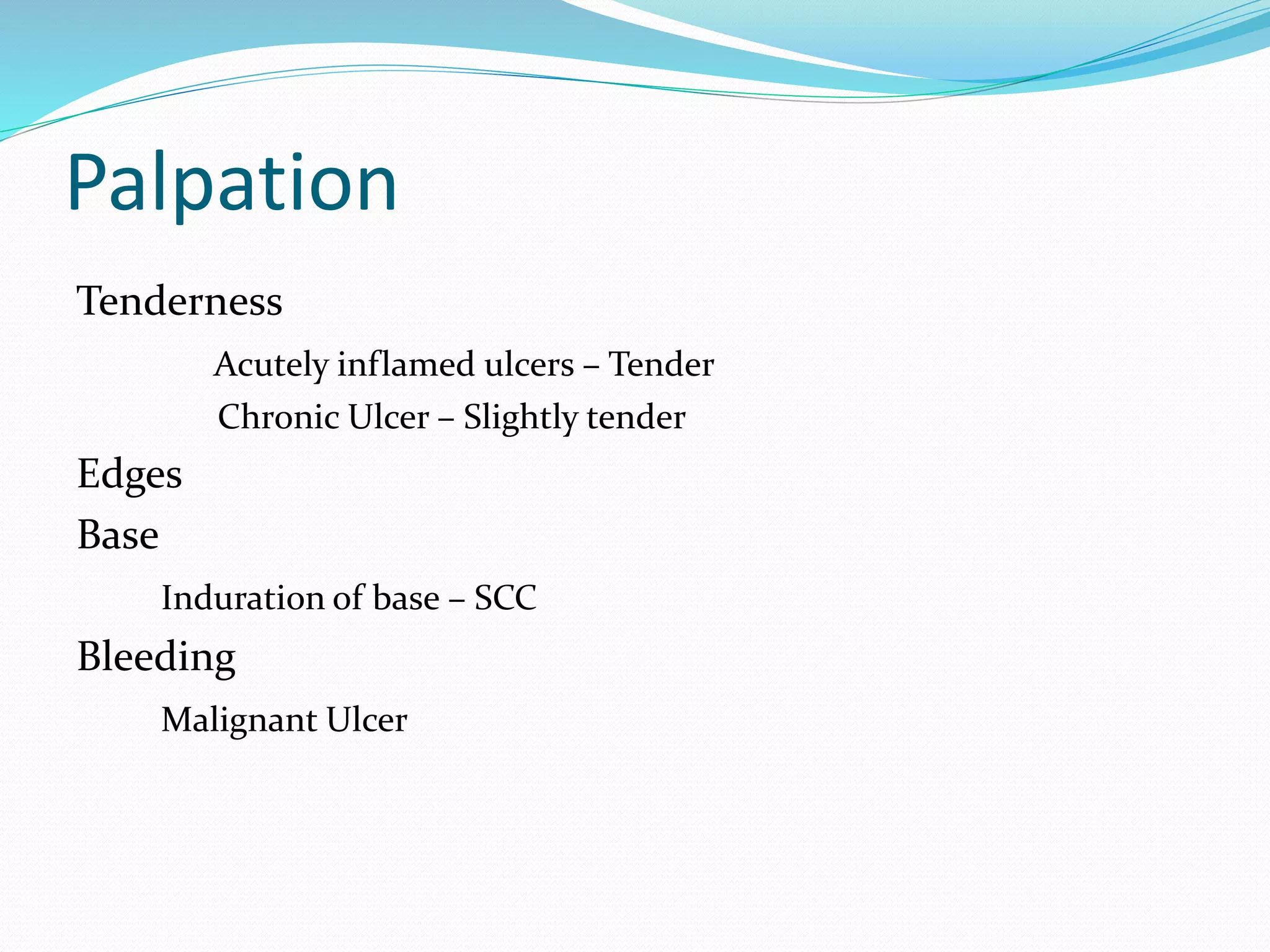 Palpation

Tenderness

Acutely inflamed ulcers – Tender

Chronic Ulcer – Slightly tender

Edges

Base

Induration of base – SCC

Bleeding

Malignant Ulcer